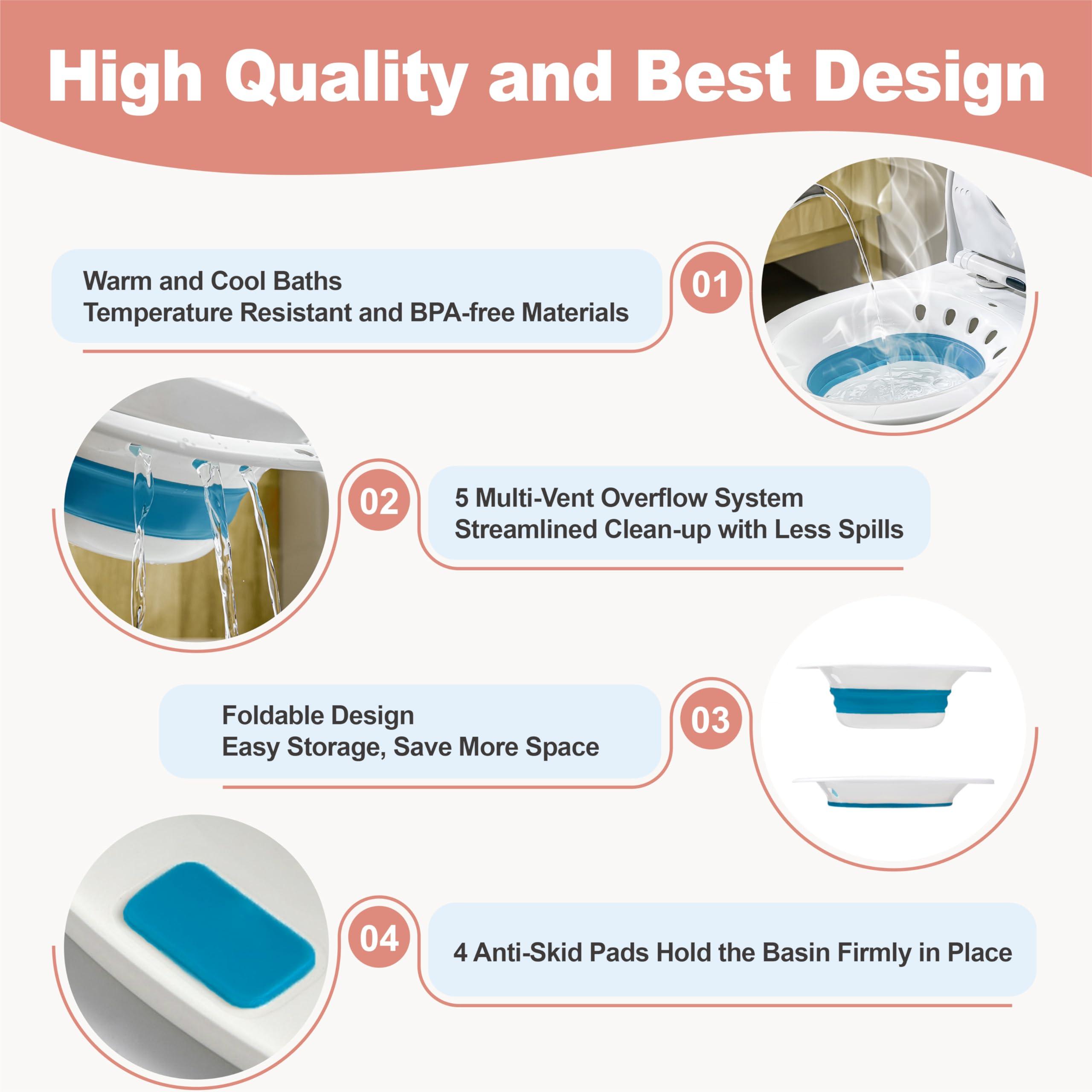 High Quality and Best Design

Warm and Cool Baths
Temperature Resistant and BPA-free Materials

01

02

5 Multi-Vent Overflow System
Streamlined Clean-up with Less Spills

Foldable Design
Easy Storage, Save More Space

03

04

4 Anti-Skid Pads Hold the Basin Firmly in Place